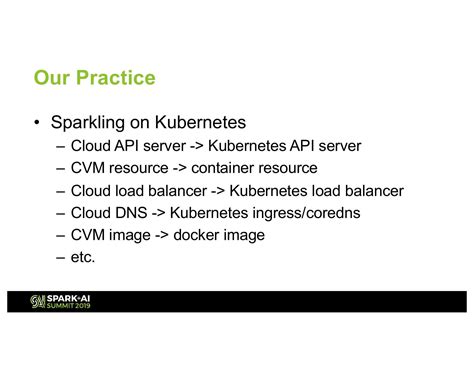 Our Practice

• Sparkling on Kubernetes
– Cloud API server -> Kubernetes API server
– CVM resource -> container resource
– Cloud load balancer -> Kubernetes load balancer
– Cloud DNS -> Kubernetes ingress/coredns
– CVM image -> docker image
– etc.

SPARK+AI SUMMIT 2019